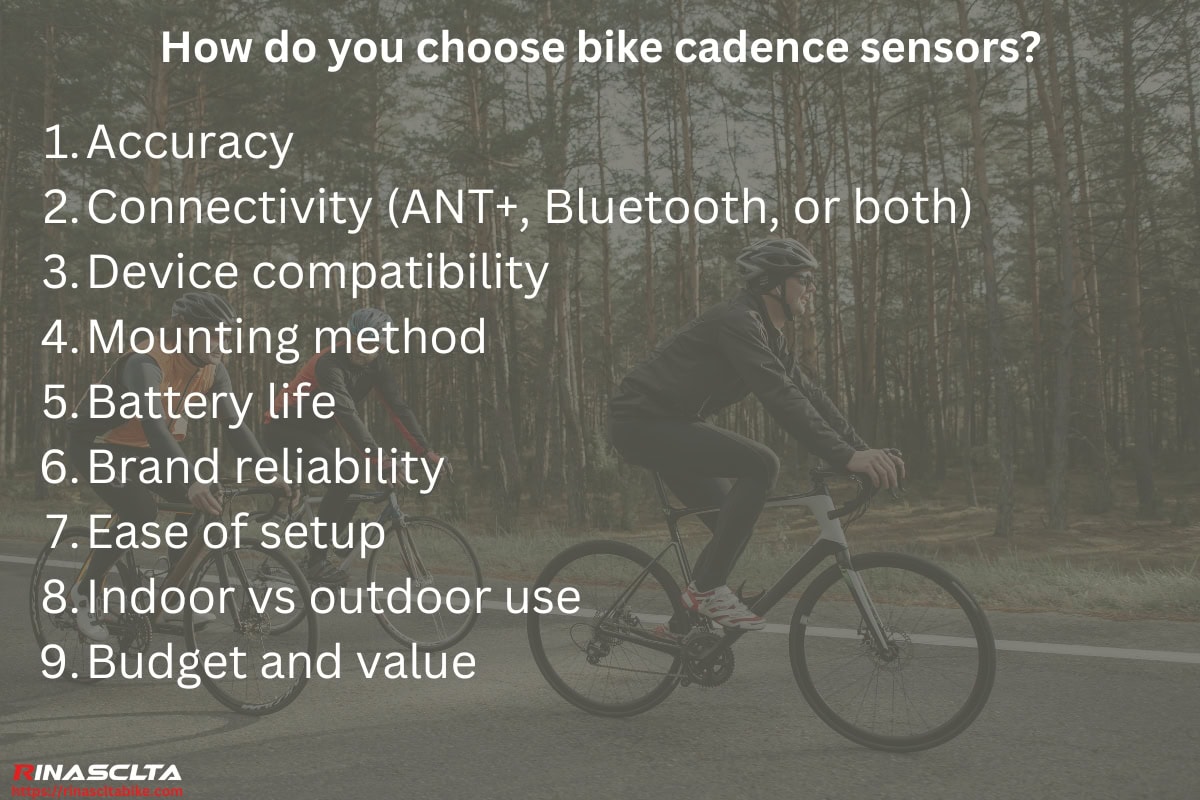 How do you choose bike cadence sensors?

1. Accuracy
2. Connectivity (ANT+, Bluetooth, or both)
3. Device compatibility
4. Mounting method
5. Battery life
6. Brand reliability
7. Ease of setup
8. Indoor vs outdoor use
9. Budget and value

RINASCLTA
https://rinascltabike.com